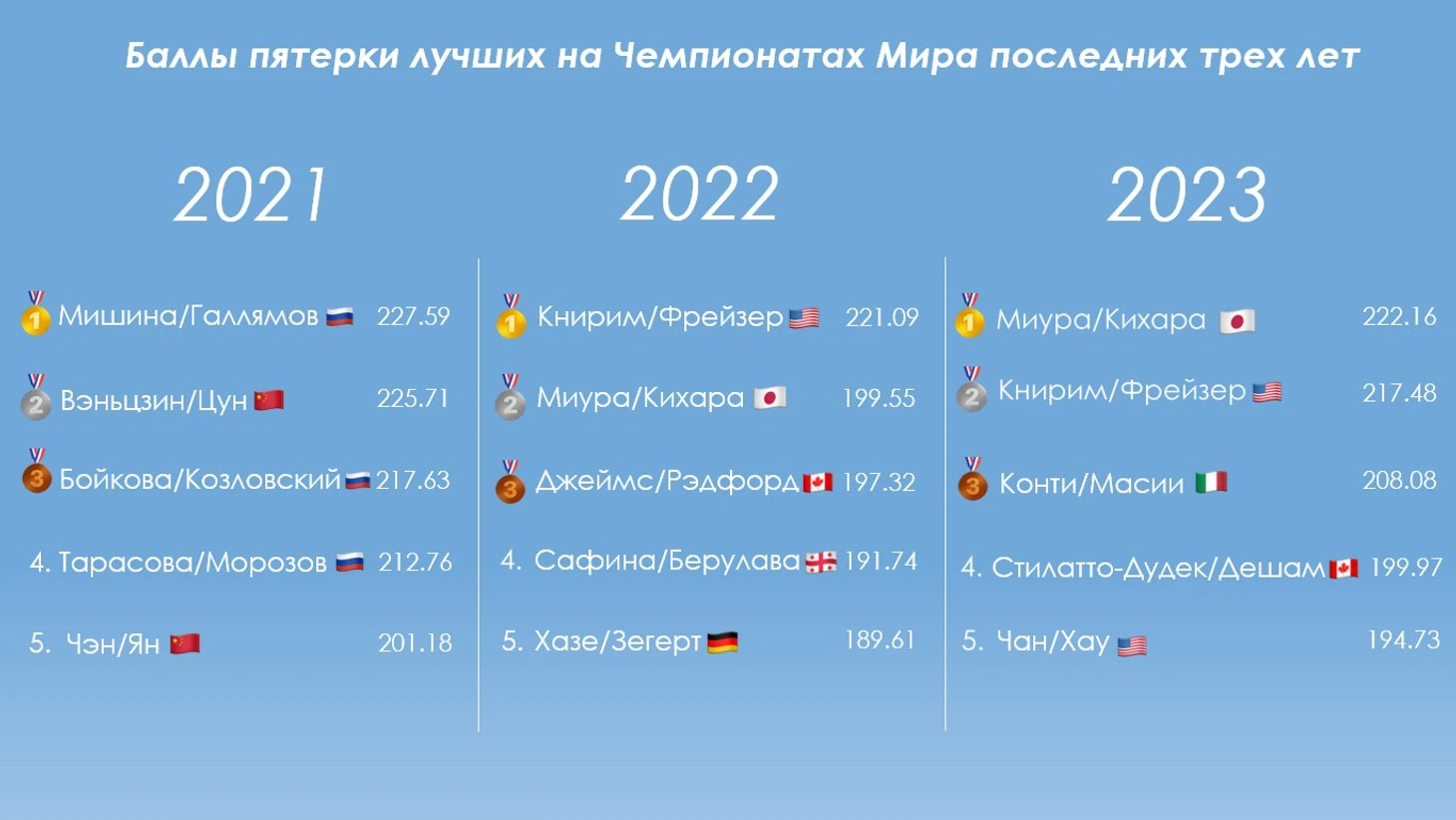 Баллы пятерки лучших на Чемпионатах Мира последних трех лет

2021

1 Мишина/Галлямов 227.59

2 Вэньцзин/Цун 225.71

3 Бойкова/Козловский 217.63

4. Тарасова/Морозов 212.76

5. Чэн/Ян 201.18

2022

1 Книрим/Фрейзер 221.09

2 Миура/Кихара 199.55

3 Джеймс/Рэдфорд 197.32

4. Сафина/Берулава 191.74

5. Хазе/Зегерт 189.61

2023

1 Миура/Кихара 222.16

2 Книрим/Фрейзер 217.48

3 Конти/Масии 208.08

4. Стилатто-Дудек/Дешам 199.97

5. Чан/Хау 194.73